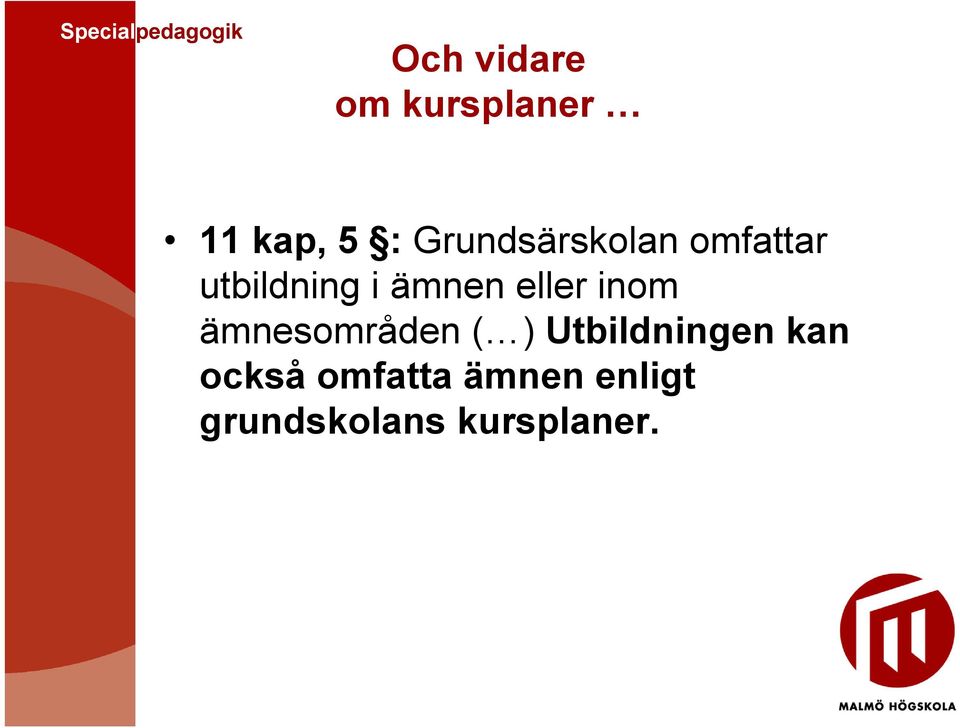 Specialpedagogik

Och vidare om kursplaner …

• 11 kap, 5 §: Grundsärskolan omfattar utbildning i ämnen eller inom ämnesområden (…) Utbildningen kan också omfatta ämnen enligt grundskolans kursplaner.

MALMÖ HÖGSKOLA